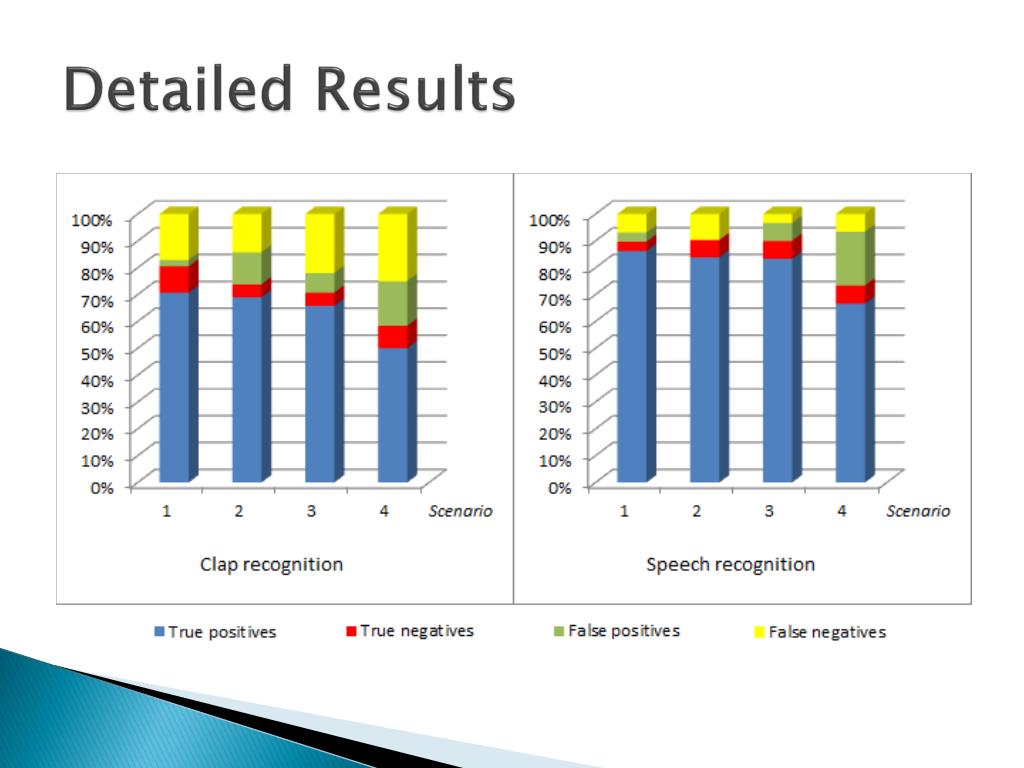 Detailed Results

100%
90%
80%
70%
60%
50%
40%
30%
20%
10%
0%

1 2 3 4 Scenario

Clap recognition

100%
90%
80%
70%
60%
50%
40%
30%
20%
10%
0%

1 2 3 4 Scenario

Speech recognition

True positives
True negatives
False positives
False negatives